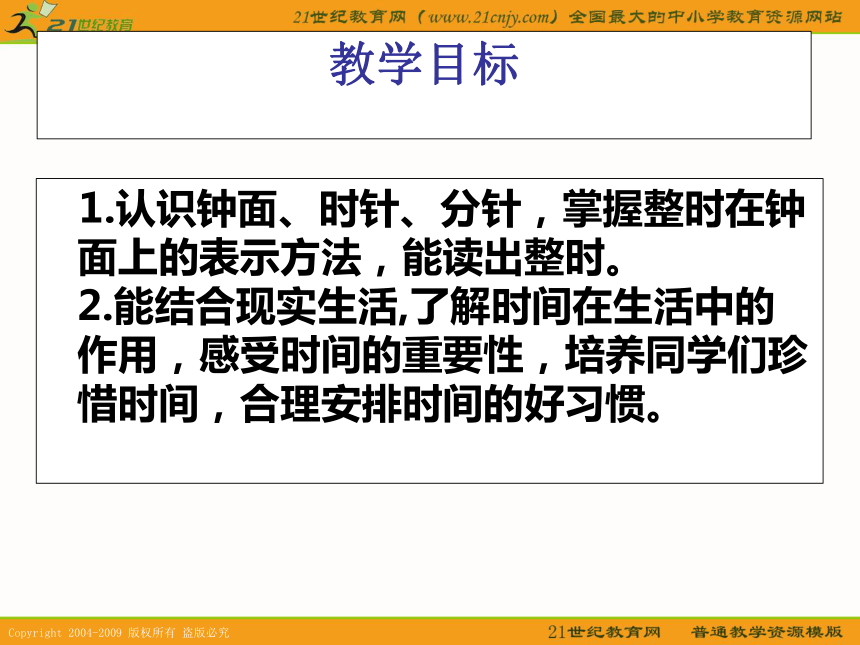 21世纪教育

21世纪教育网（www.21cnjy.com）全国最大的中小学教育资源网站

教学目标

1.认识钟面、时针、分针，掌握整时在钟面上的表示方法，能读出整时。
2.能结合现实生活,了解时间在生活中的作用，感受时间的重要性，培养同学们珍惜时间，合理安排时间的好习惯。

Copyright 2004-2009 版权所有 盗版必究

21世纪教育网 普通教学资源模版